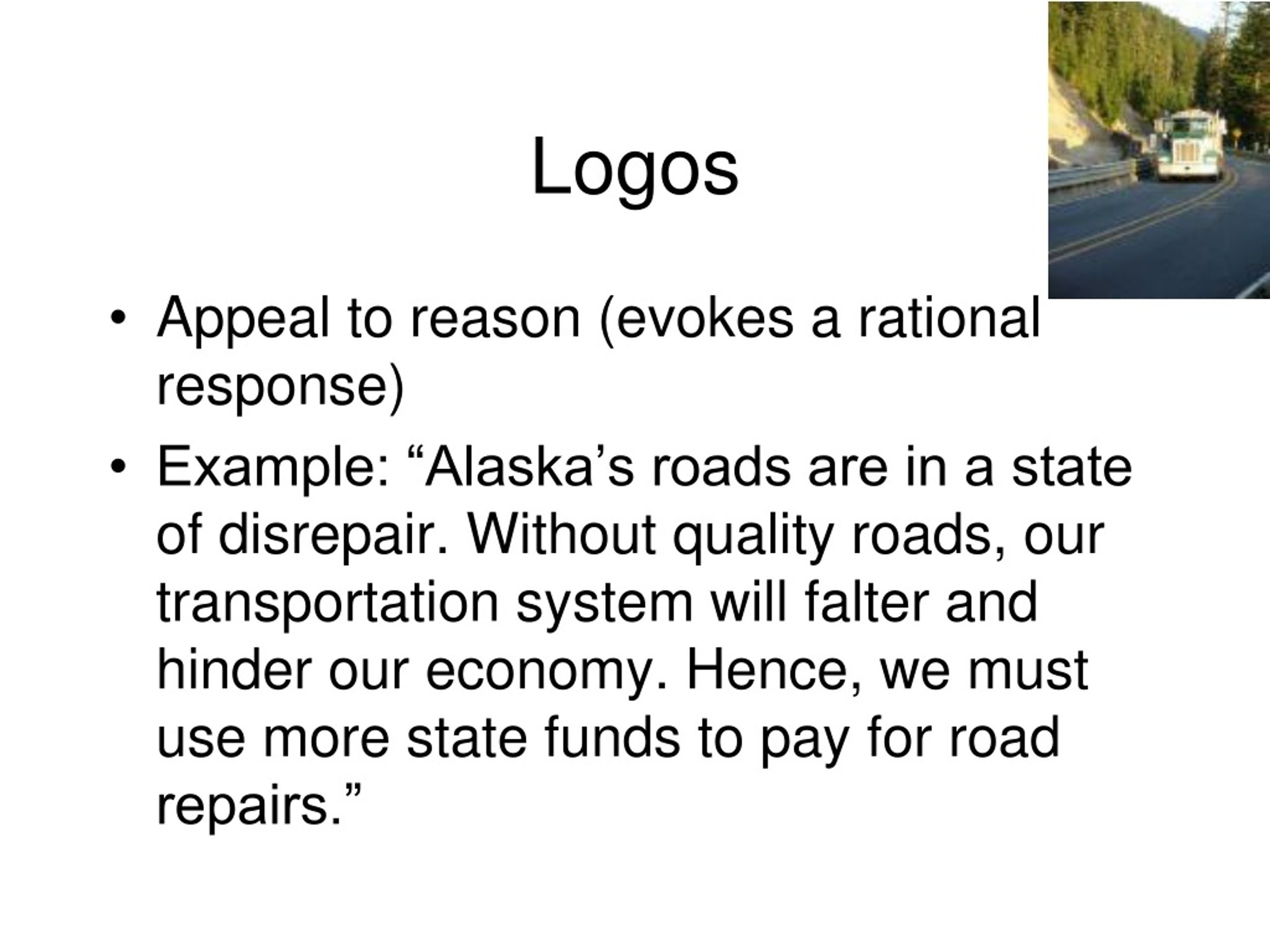 Logos

• Appeal to reason (evokes a rational response)

• Example: “Alaska’s roads are in a state of disrepair. Without quality roads, our transportation system will falter and hinder our economy. Hence, we must use more state funds to pay for road repairs.”